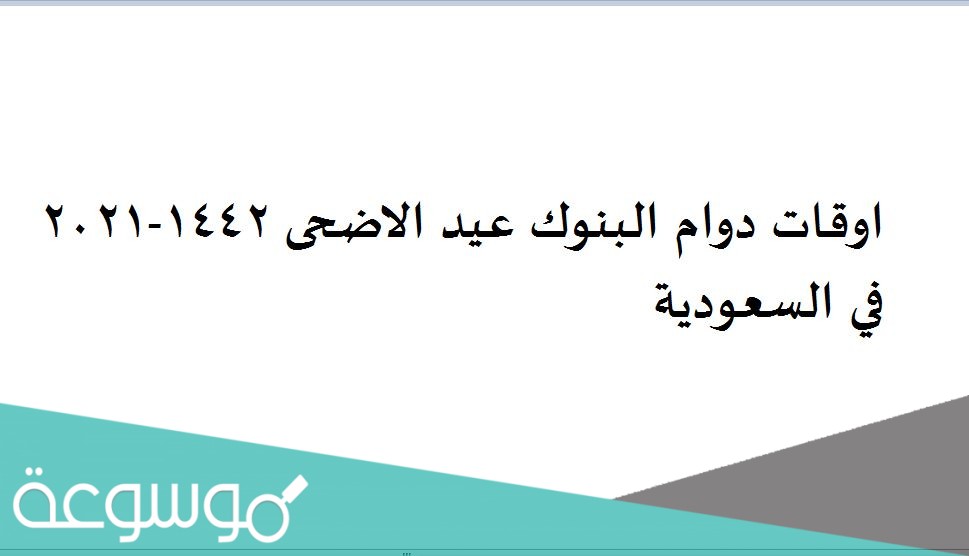 اوقات دوام البنوك عيد الاضحى ١٤٤٢-٢٠٢١ في السعودية

موسوعة